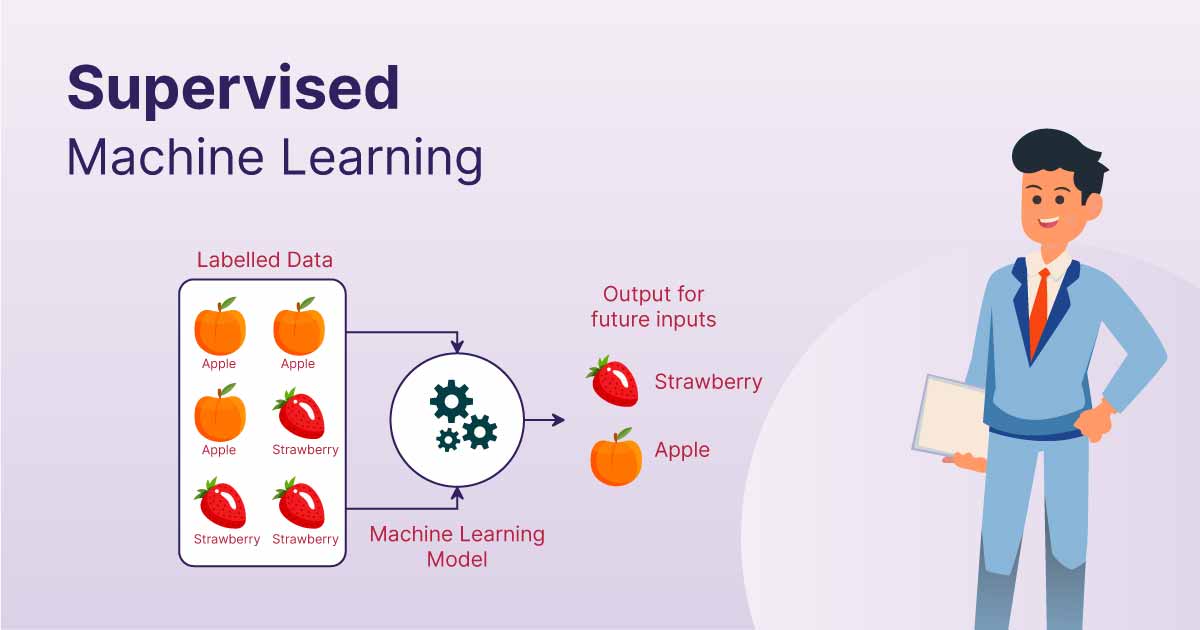 Supervised
Machine Learning

Labelled Data

Apple
Apple
Apple
Strawberry
Strawberry
Strawberry

Machine Learning Model

Output for future inputs

Strawberry

Apple